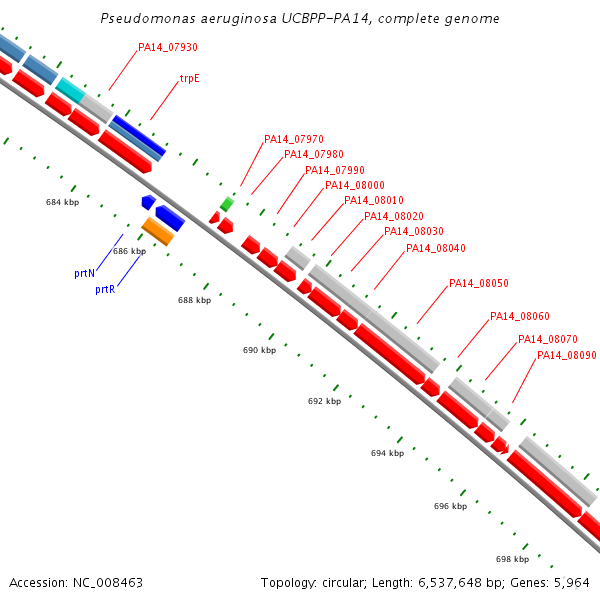 Pseudomonas aeruginosa UCBPP-PA14, complete genome

PA14_07930
trpE
PA14_07970
PA14_07980
PA14_07990
PA14_08000
PA14_08010
PA14_08020
PA14_08030
PA14_08040
PA14_08050
PA14_08060
PA14_08070
PA14_08090

684 kbp
686 kbp
prtN
prtR
688 kbp
690 kbp
692 kbp
694 kbp
696 kbp
698 kbp

Accession: NC_008463
Topology: circular; Length: 6,537,648 bp; Genes: 5,964